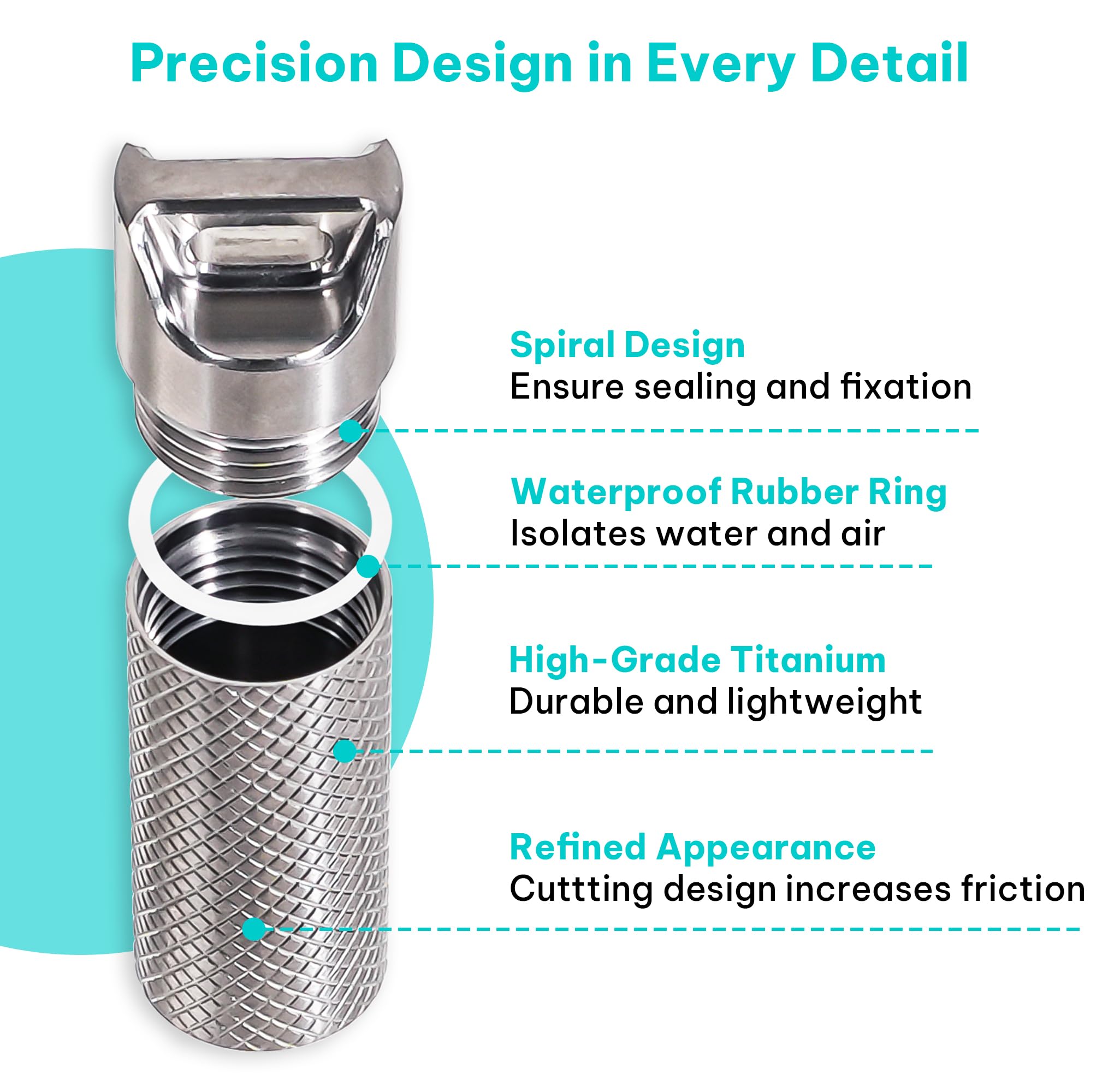 Precision Design in Every Detail

Spiral Design
Ensure sealing and fixation

Waterproof Rubber Ring
Isolates water and air

High-Grade Titanium
Durable and lightweight

Refined Appearance
Cuttting design increases friction